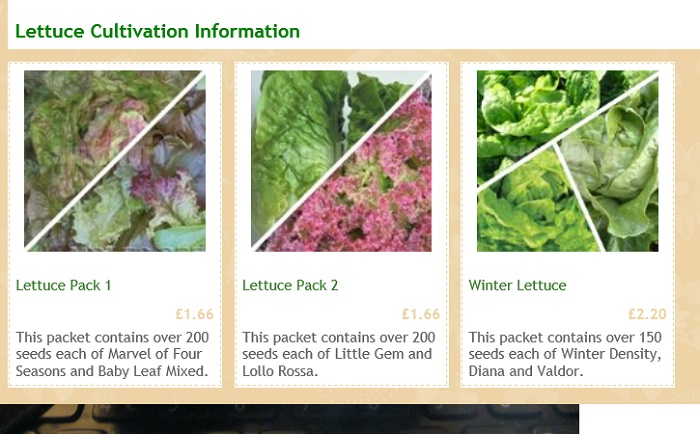 Lettuce Cultivation Information

Lettuce Pack 1

£1.66

This packet contains over 200 seeds each of Marvel of Four Seasons and Baby Leaf Mixed.

Lettuce Pack 2

£1.66

This packet contains over 200 seeds each of Little Gem and Lollo Rossa.

Winter Lettuce

£2.20

This packet contains over 150 seeds each of Winter Density, Diana and Valdor.